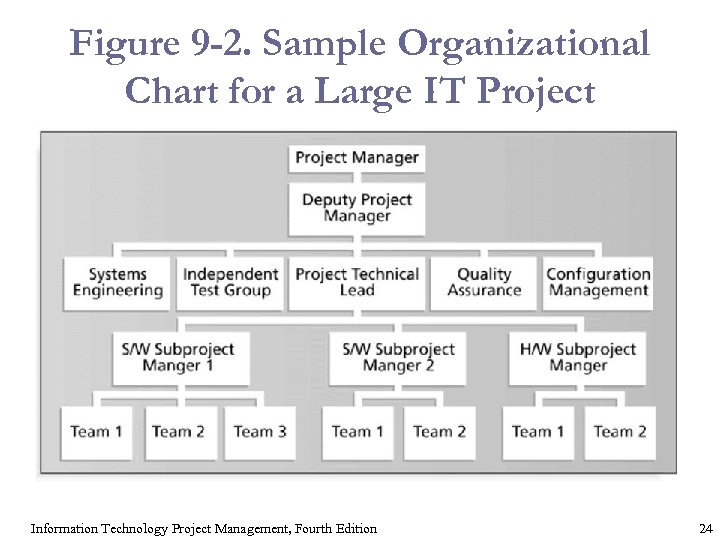 Figure 9-2. Sample Organizational Chart for a Large IT Project

Project Manager

Deputy Project Manager

Systems Engineering

Independent Test Group

Project Technical Lead

Quality Assurance

Configuration Management

S/W Subproject Manger 1

S/W Subproject Manger 2

H/W Subproject Manger

Team 1

Team 2

Team 3

Team 1

Team 2

Team 1

Team 2

Information Technology Project Management, Fourth Edition

24